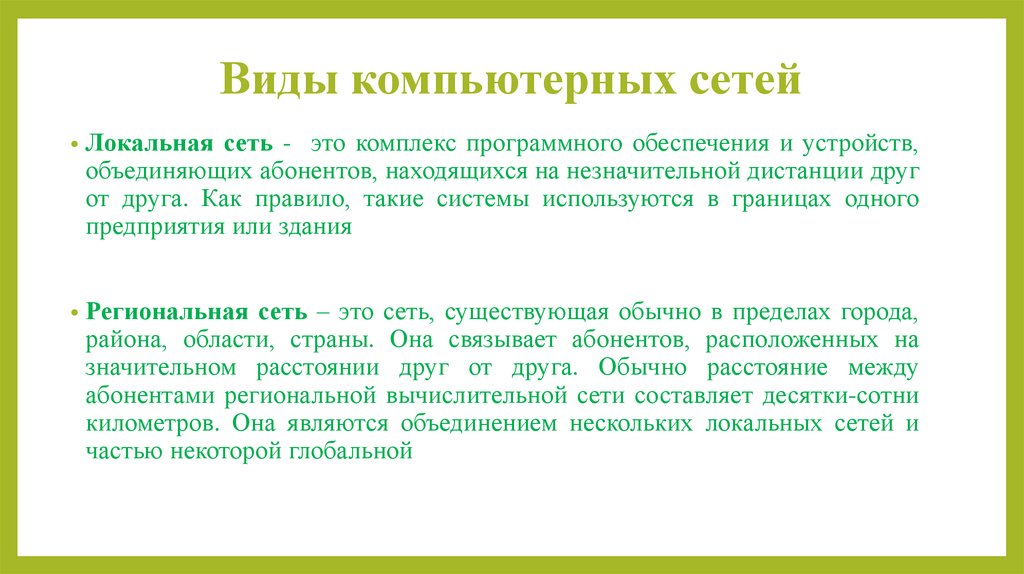 Виды компьютерных сетей

• Локальная сеть - это комплекс программного обеспечения и устройств, объединяющих абонентов, находящихся на незначительной дистанции друг от друга. Как правило, такие системы используются в границах одного предприятия или здания

• Региональная сеть – это сеть, существующая обычно в пределах города, района, области, страны. Она связывает абонентов, расположенных на значительном расстоянии друг от друга. Обычно расстояние между абонентами региональной вычислительной сети составляет десятки-сотни километров. Она являются объединением нескольких локальных сетей и частью некоторой глобальной